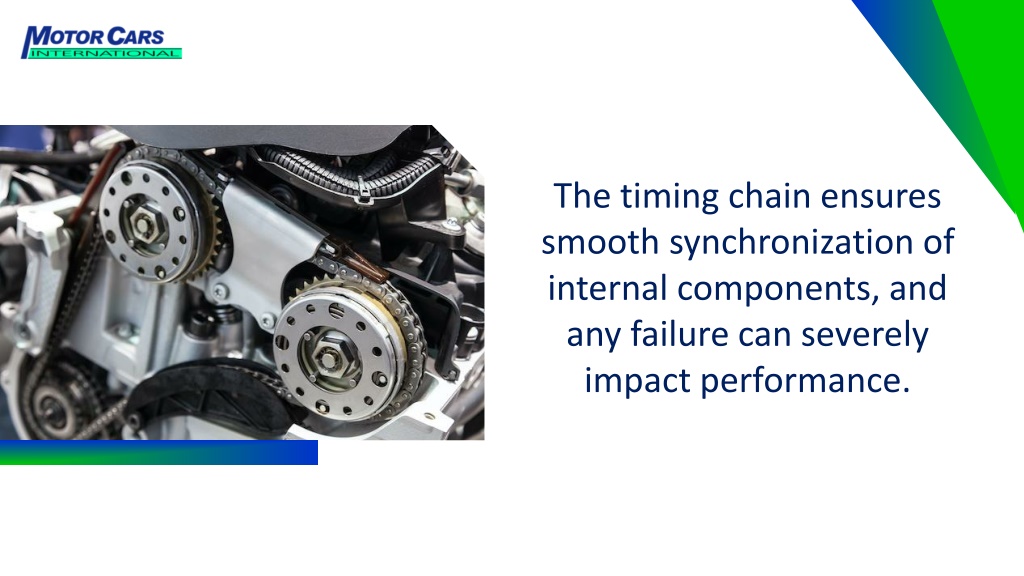 MOTOR CARS
INTERNATIONAL

The timing chain ensures smooth synchronization of internal components, and any failure can severely impact performance.